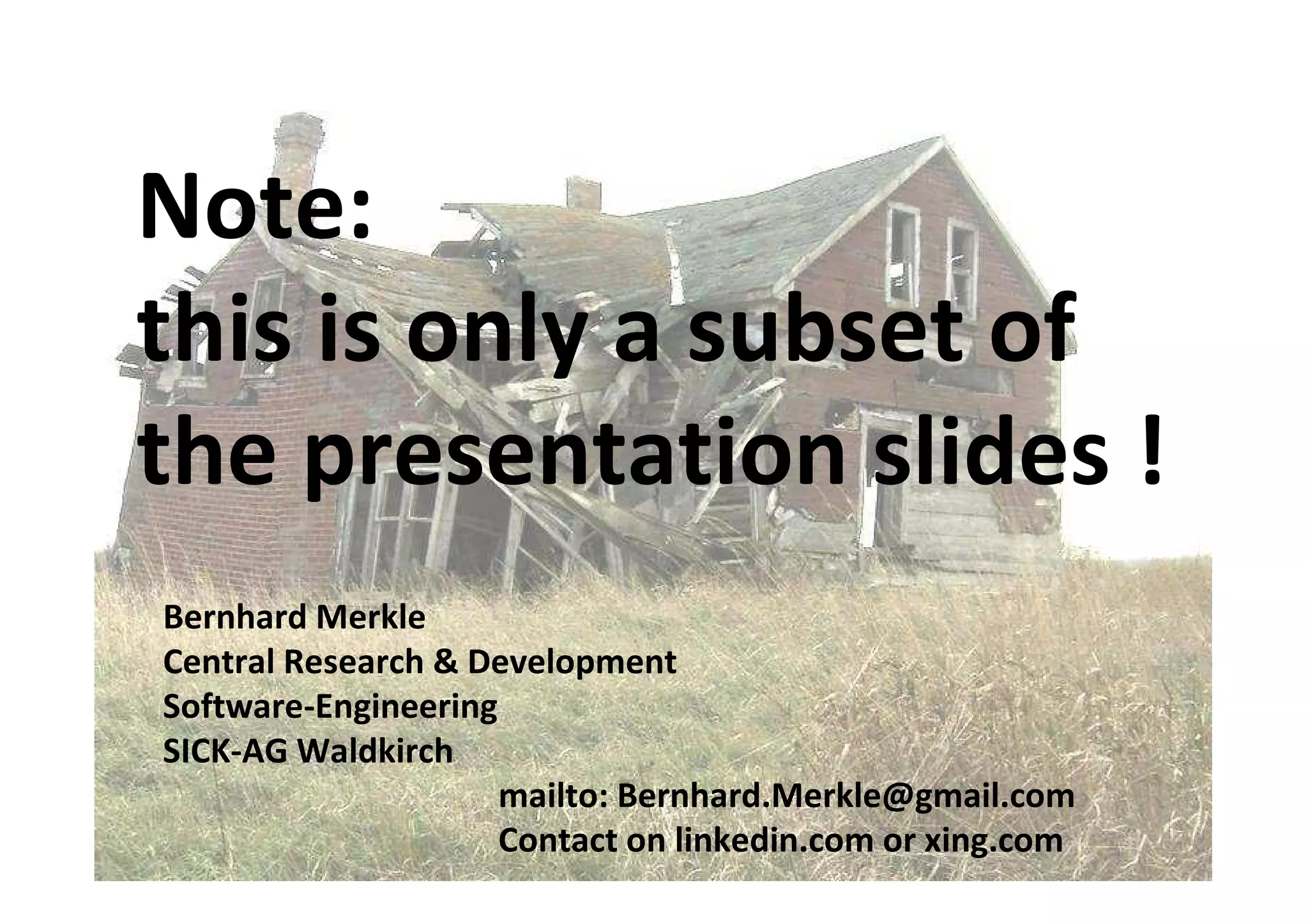 Note:
this is only a subset of the presentation slides !

Bernhard Merkle
Central Research & Development
Software-Engineering
SICK-AG Waldkirch

mailto: Bernhard.Merkle@gmail.com
Contact on linkedin.com or xing.com